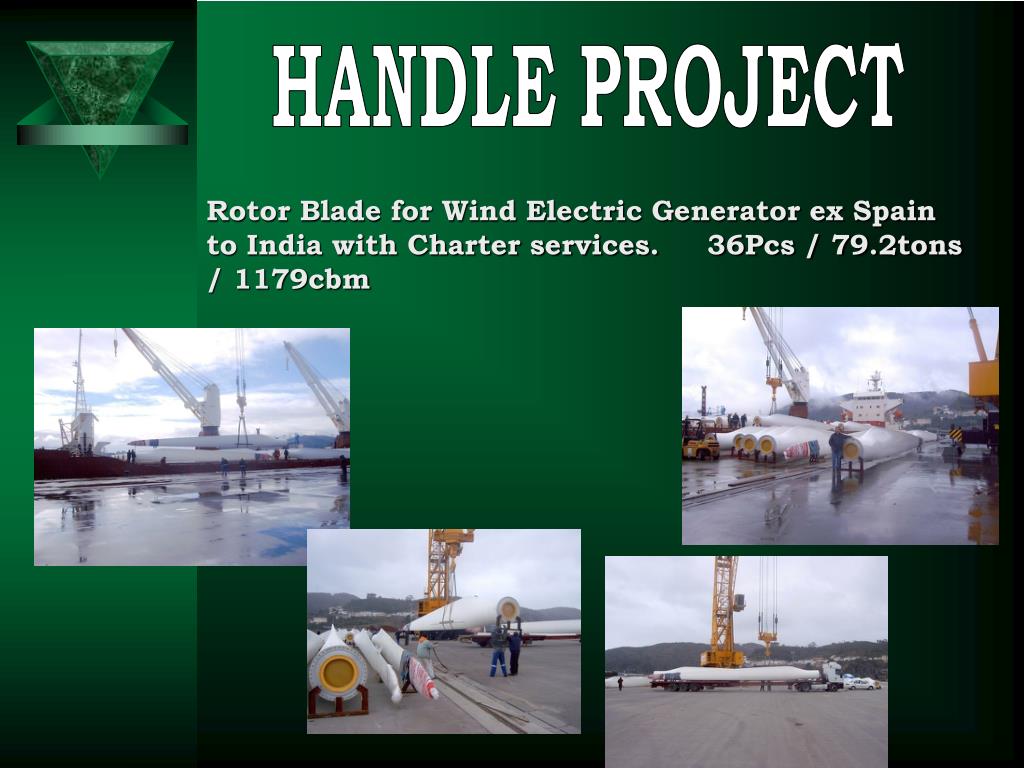 HANDLE PROJECT

Rotor Blade for Wind Electric Generator ex Spain to India with Charter services. 36Pcs / 79.2tons / 1179cbm